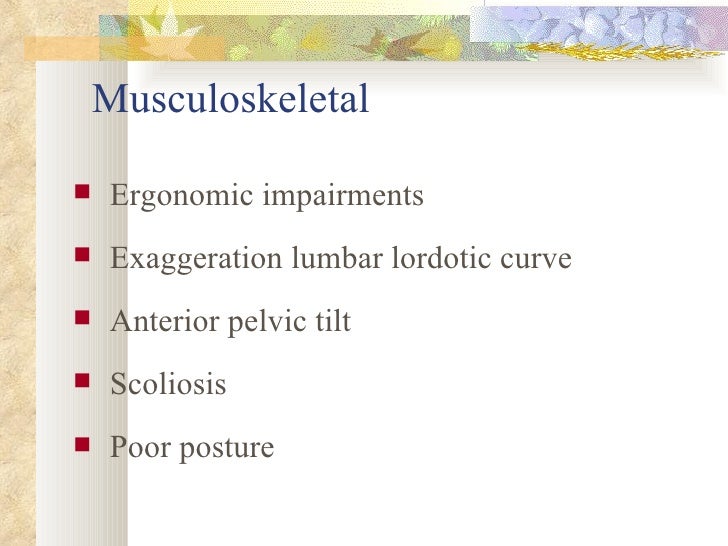 Musculoskeletal

- Ergonomic impairments
- Exaggeration lumbar lordotic curve
- Anterior pelvic tilt
- Scoliosis
- Poor posture